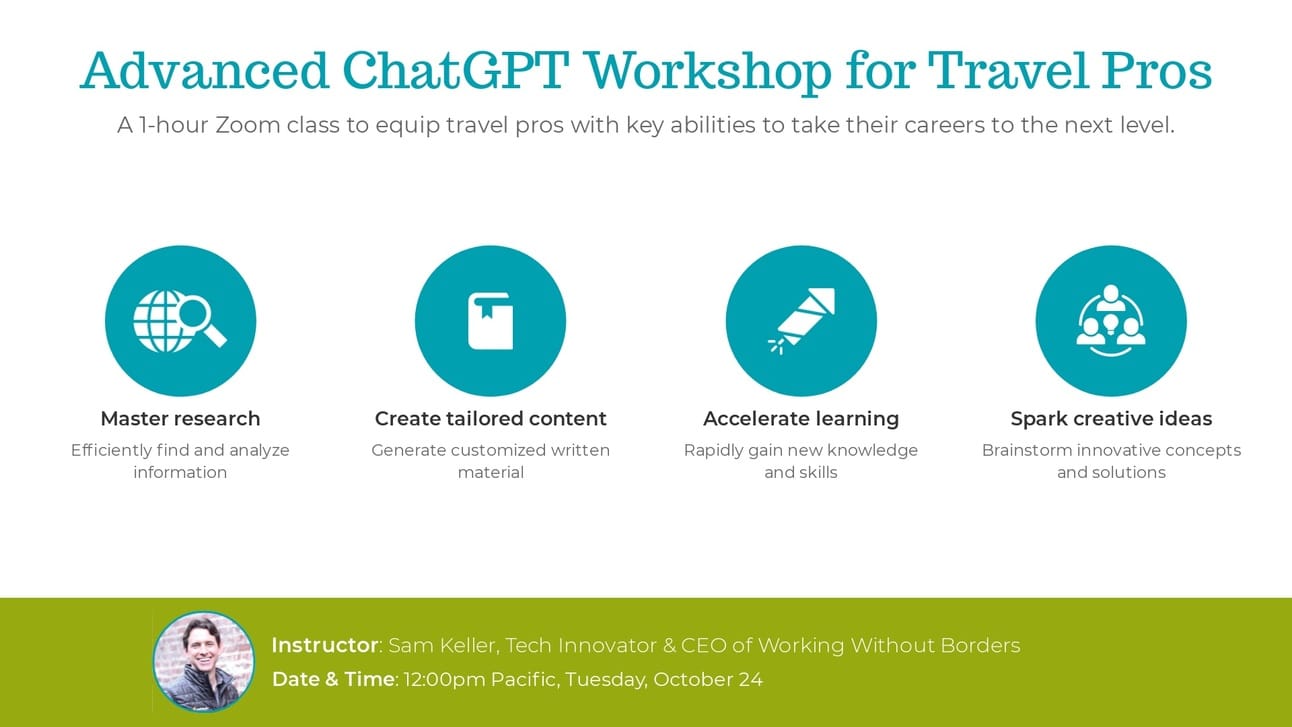 Advanced ChatGPT Workshop for Travel Pros

A 1-hour Zoom class to equip travel pros with key abilities to take their careers to the next level.

Master research
Efficiently find and analyze information

Create tailored content
Generate customized written material

Accelerate learning
Rapidly gain new knowledge and skills

Spark creative ideas
Brainstorm innovative concepts and solutions

Instructor: Sam Keller, Tech Innovator & CEO of Working Without Borders
Date & Time: 12:00pm Pacific, Tuesday, October 24